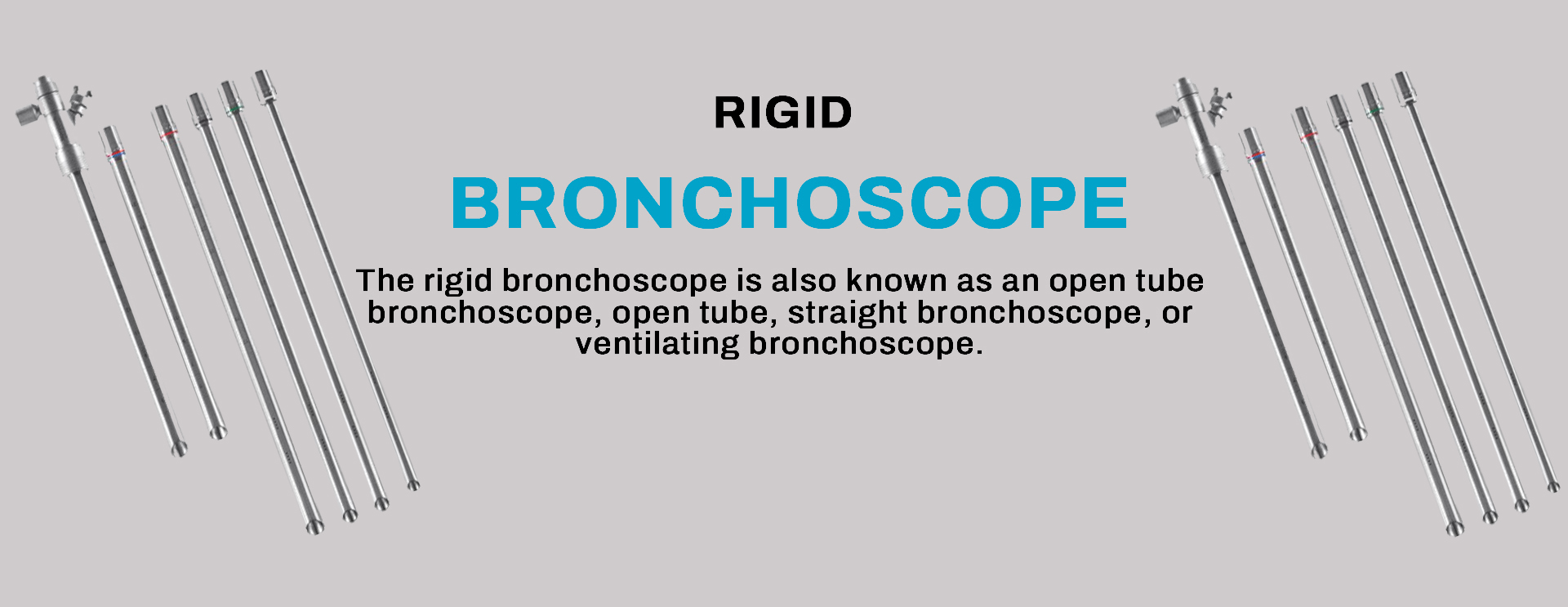 RIGID

BRONCHOSCOPE

The rigid bronchoscope is also known as an open tube bronchoscope, open tube, straight bronchoscope, or ventilating bronchoscope.